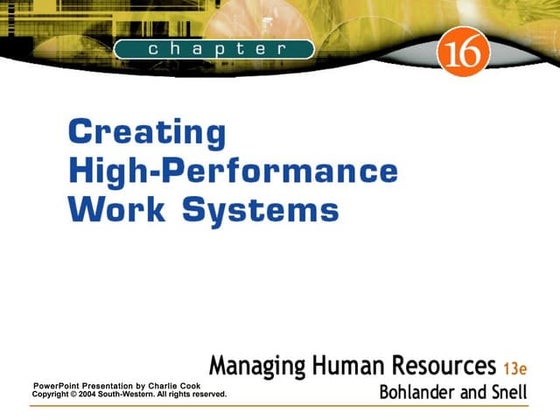 chapter

16

Creating High-Performance Work Systems

Managing Human Resources 13e

Bohlander and Snell

PowerPoint Presentation by Charlie Cook
Copyright © 2004 South-Western. All rights reserved.